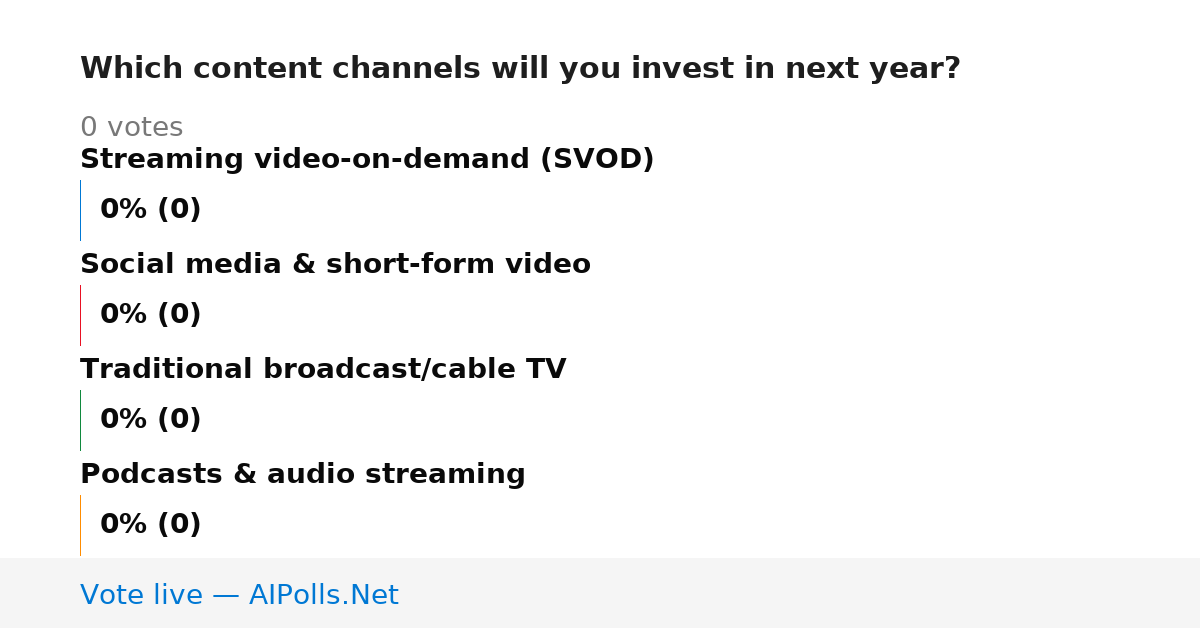 Which content channels will you invest in next year?

0 votes

Streaming video-on-demand (SVOD)

0% (0)

Social media & short-form video

0% (0)

Traditional broadcast/cable TV

0% (0)

Podcasts & audio streaming

0% (0)

Vote live — AIPolls.Net